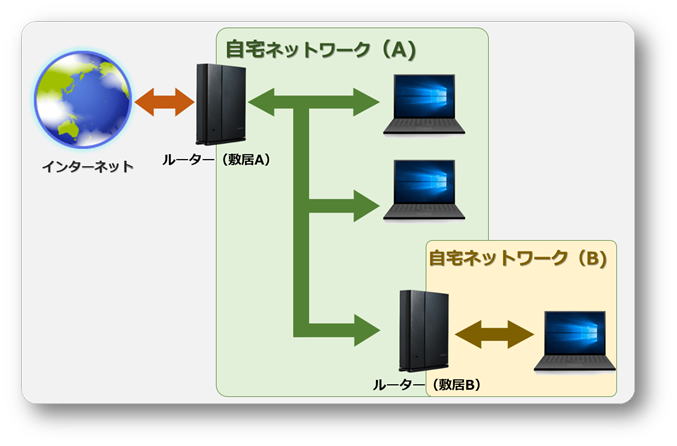 自宅ネットワーク（A）

インターネット

ルーター（敷居A）

自宅ネットワーク（B）

ルーター（敷居B）